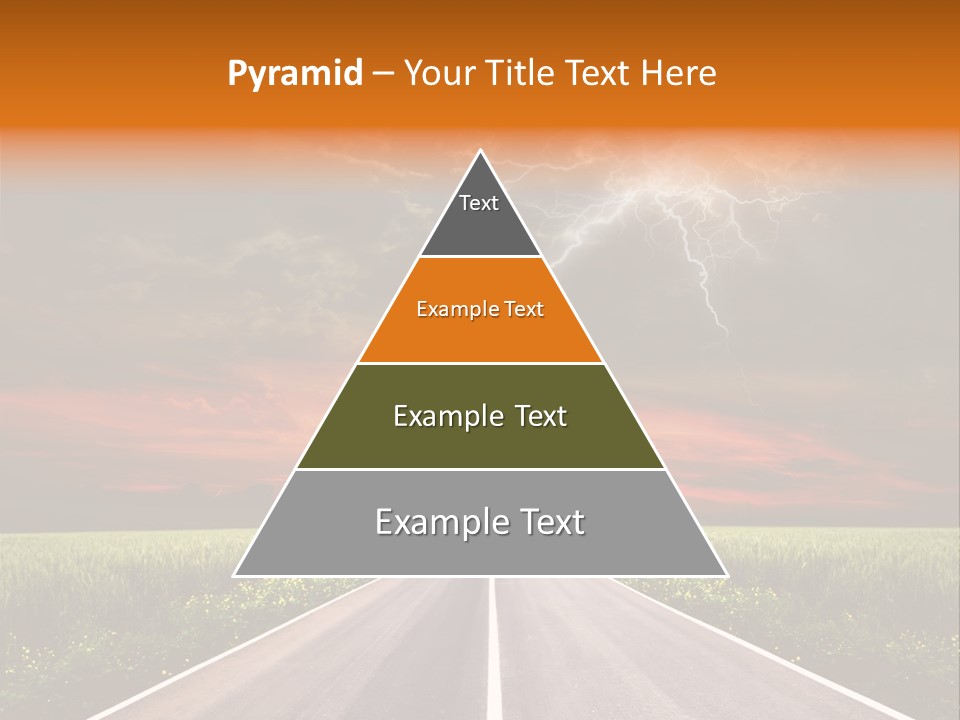 Pyramid – Your Title Text Here

Text

Example Text

Example Text

Example Text